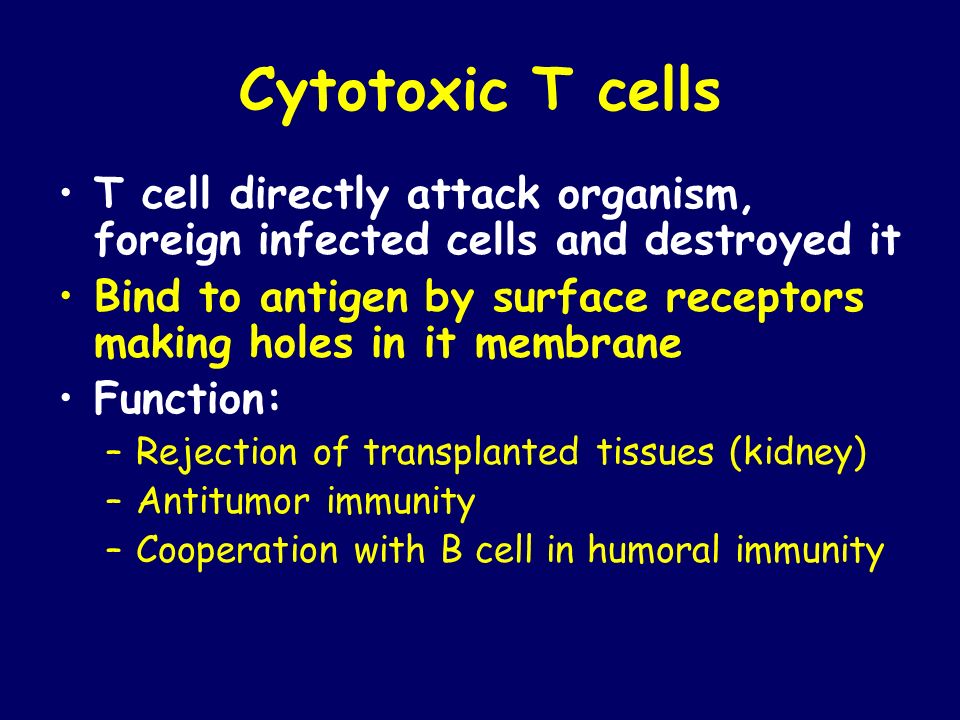 Cytotoxic T cells

• T cell directly attack organism, foreign infected cells and destroyed it
• Bind to antigen by surface receptors making holes in it membrane
• Function:
– Rejection of transplanted tissues (kidney)
– Antitumor immunity
– Cooperation with B cell in humoral immunity